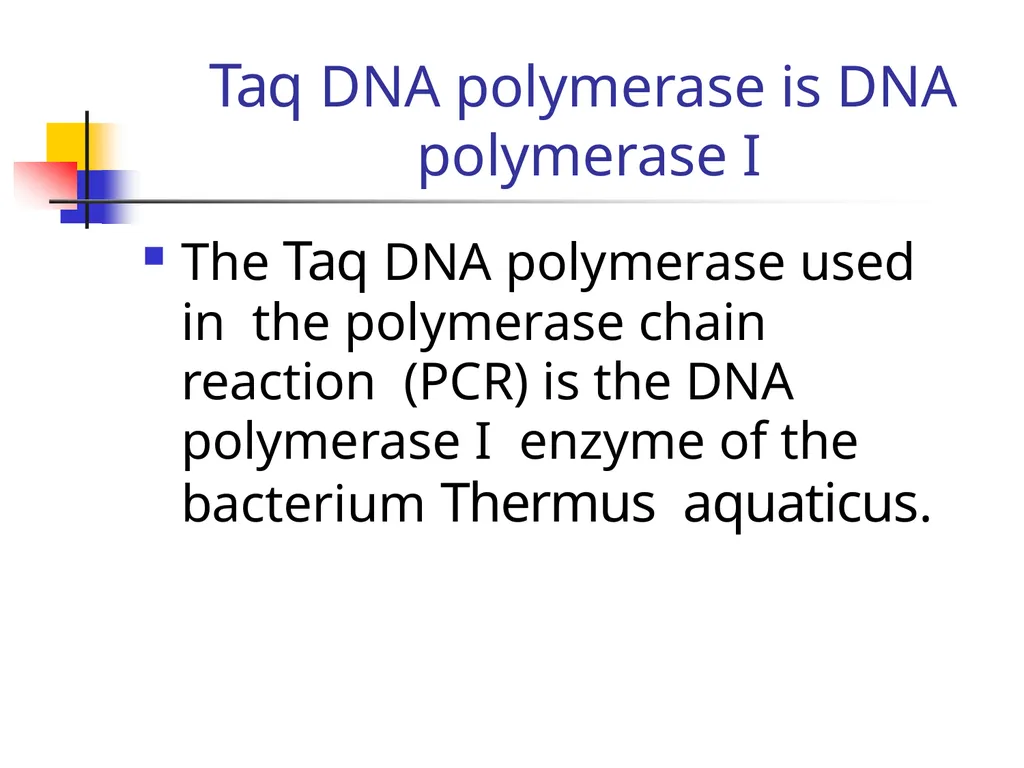 Taq DNA polymerase is DNA polymerase I

The Taq DNA polymerase used in the polymerase chain reaction (PCR) is the DNA polymerase I enzyme of the bacterium Thermus aquaticus.